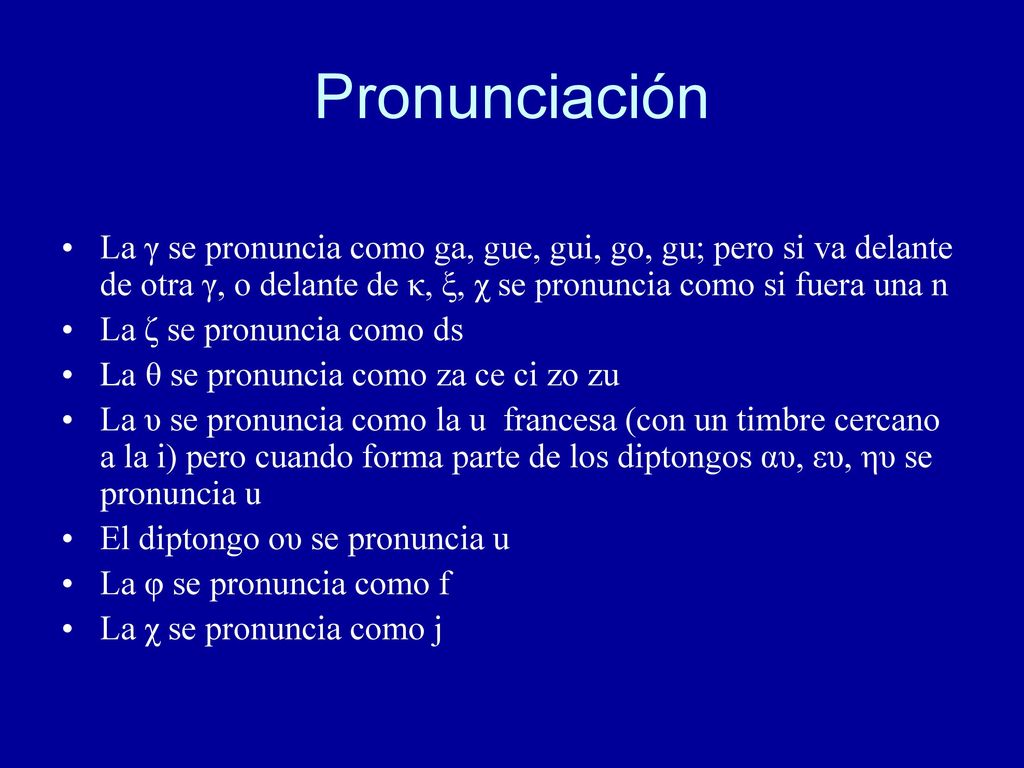 Pronunciación

• La γ se pronuncia como ga, gue, gui, go, gu; pero si va delante de otra γ, o delante de κ, ξ, χ se pronuncia como si fuera una n
• La ζ se pronuncia como ds
• La θ se pronuncia como za ce ci zo zu
• La υ se pronuncia como la u francesa (con un timbre cercano a la i) pero cuando forma parte de los diptongos αυ, ευ, ηυ se pronuncia u
• El diptongo ου se pronuncia u
• La φ se pronuncia como f
• La χ se pronuncia como j